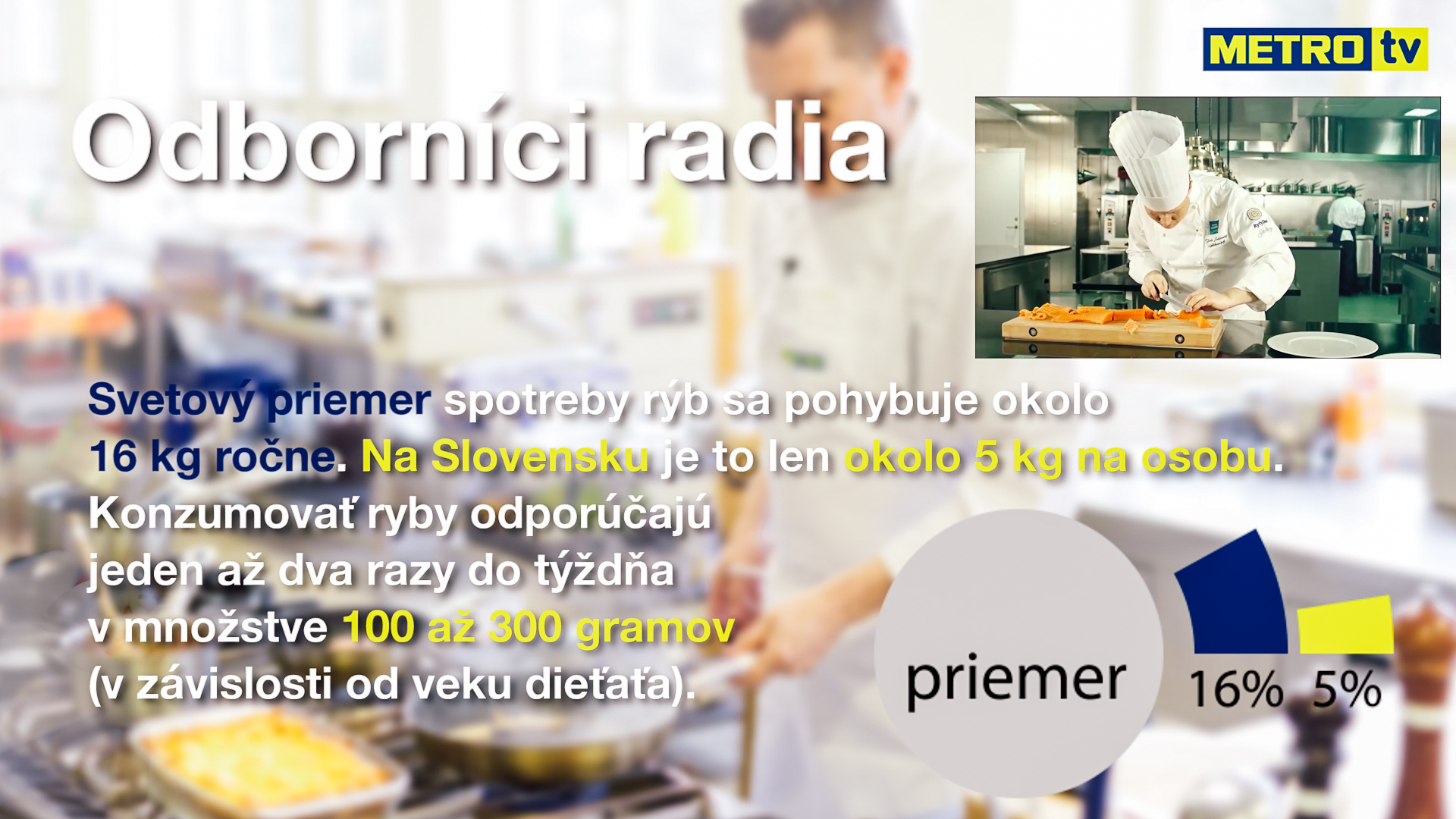 METRO tv

Odborníci radia

Svetový priemer spotreby rýb sa pohybuje okolo 16 kg ročne. Na Slovensku je to len okolo 5 kg na osobu. Konzumovať ryby odporúčajú jeden až dva razy do týždňa v množstve 100 až 300 gramov (v závislosti od veku dieťaťa).

priemer

16% 5%